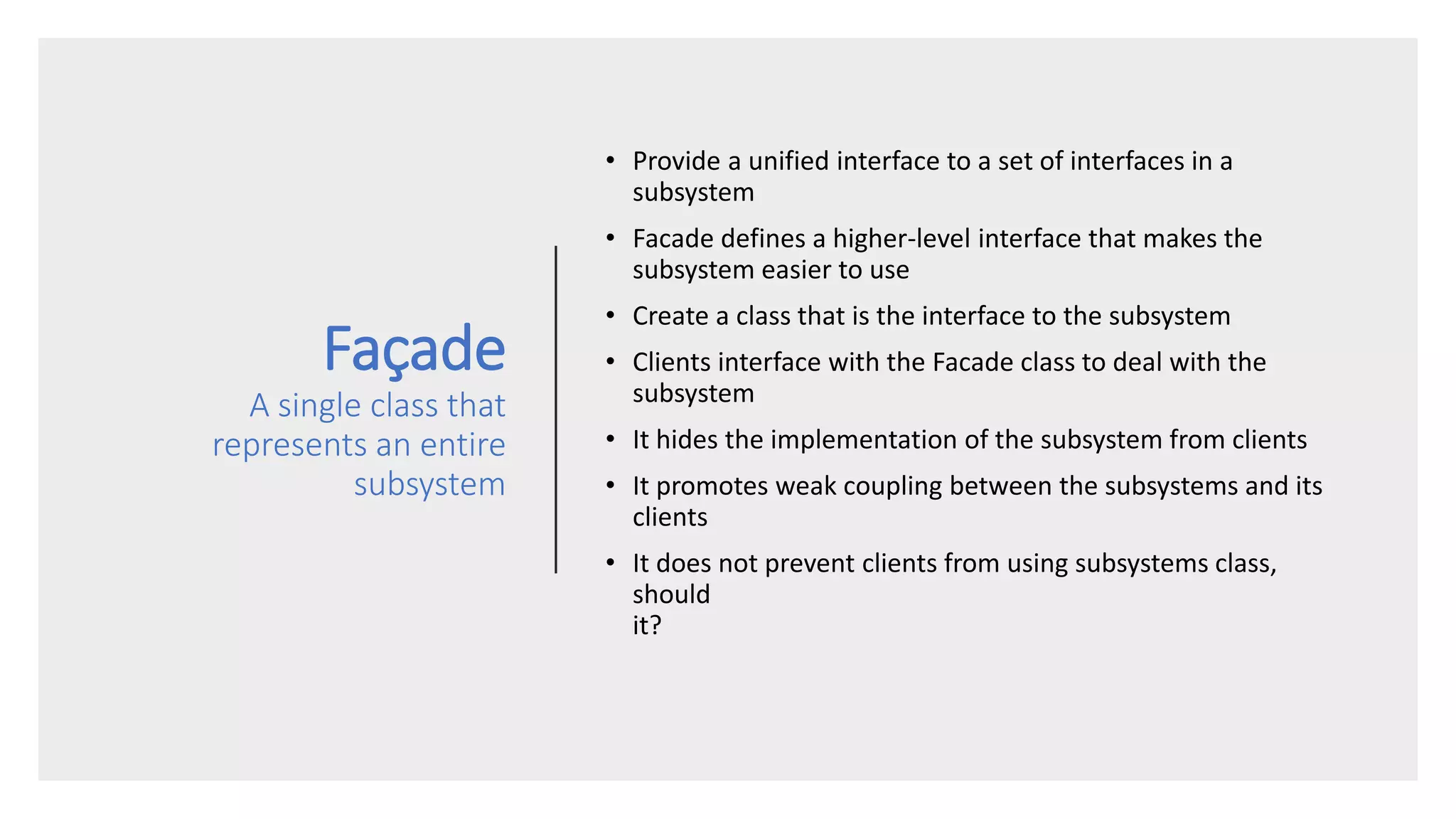 Façade

A single class that represents an entire subsystem

• Provide a unified interface to a set of interfaces in a subsystem
• Facade defines a higher-level interface that makes the subsystem easier to use
• Create a class that is the interface to the subsystem
• Clients interface with the Facade class to deal with the subsystem
• It hides the implementation of the subsystem from clients
• It promotes weak coupling between the subsystems and its clients
• It does not prevent clients from using subsystems class, should it?